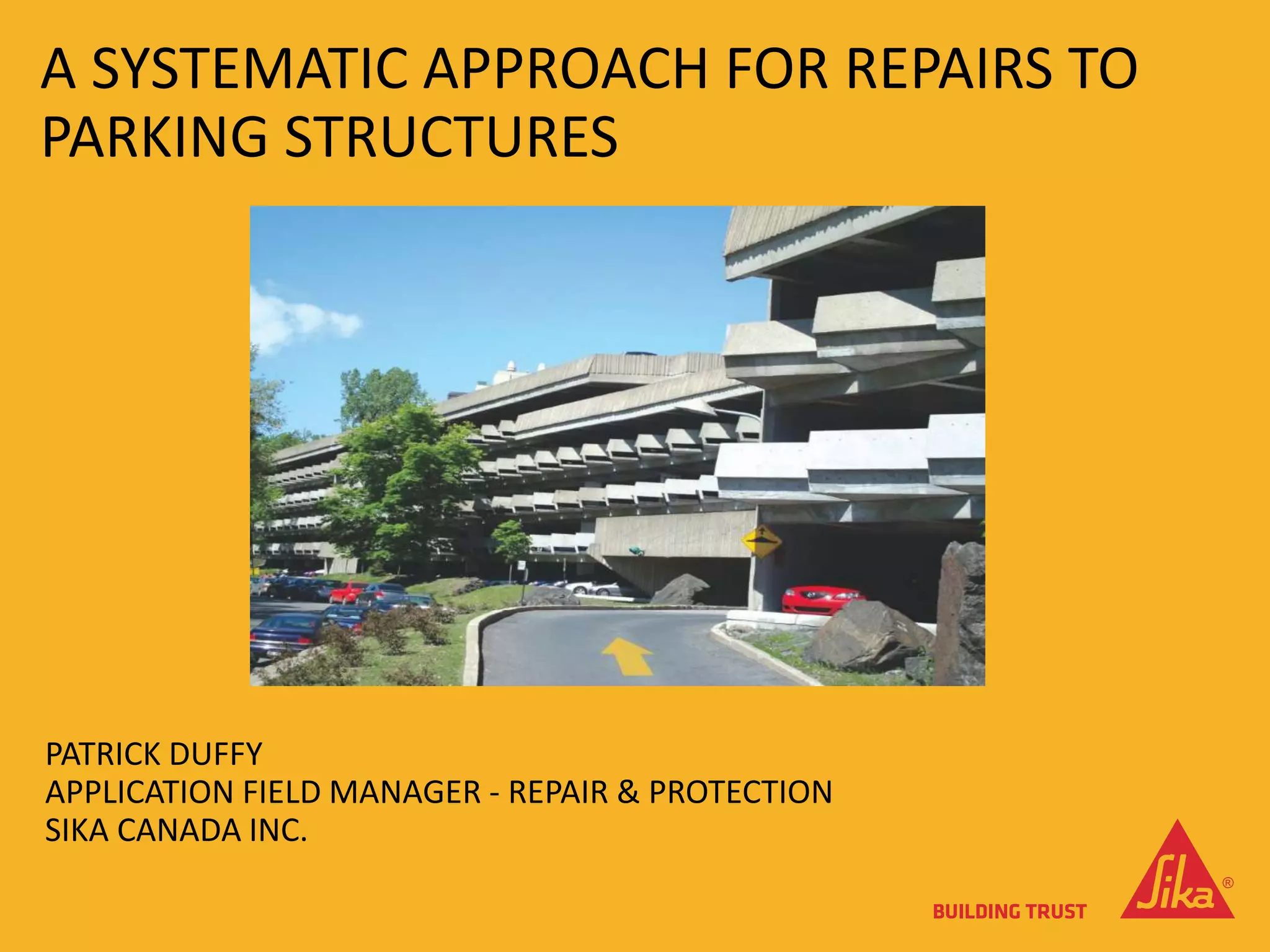 A SYSTEMATIC APPROACH FOR REPAIRS TO PARKING STRUCTURES

PATRICK DUFFY
APPLICATION FIELD MANAGER - REPAIR & PROTECTION
SIKA CANADA INC.

BUILDING TRUST

Sika®